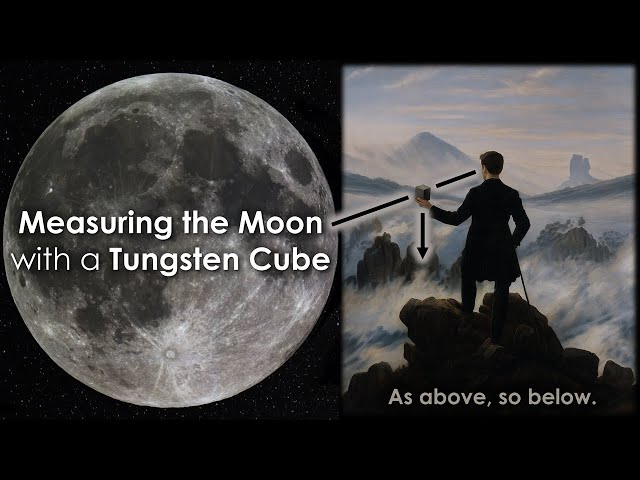 Measuring the Moon with a Tungsten Cube

As above, so below.